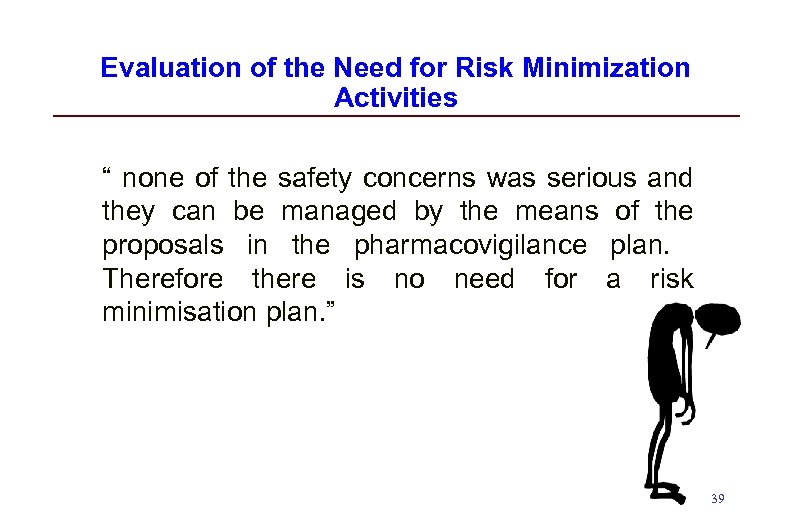 Evaluation of the Need for Risk Minimization Activities

“ none of the safety concerns was serious and they can be managed by the means of the proposals in the pharmacovigilance plan. Therefore there is no need for a risk minimisation plan.”

39